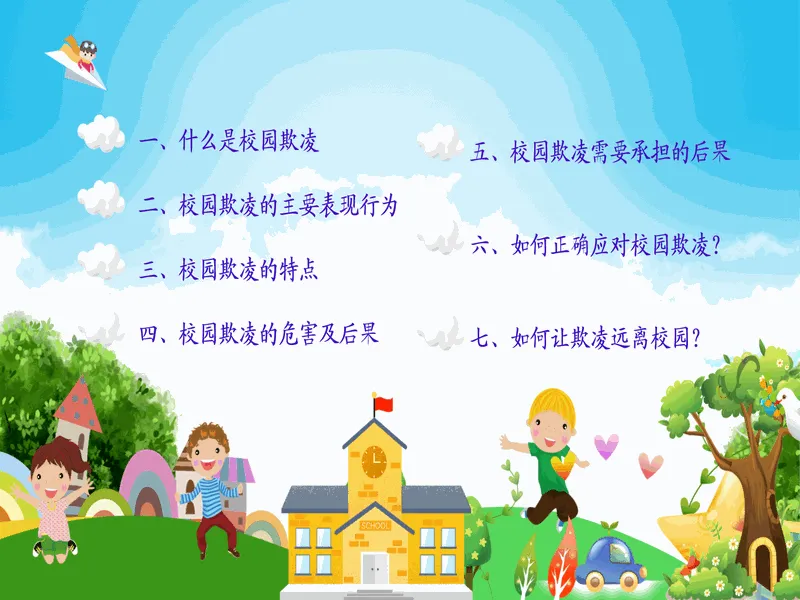 一、什么是校园欺凌

二、校园欺凌的主要表现行为

三、校园欺凌的特点

四、校园欺凌的危害及后果

五、校园欺凌需要承担的后果

六、如何正确应对校园欺凌？

七、如何让欺凌远离校园？

SCHOOL